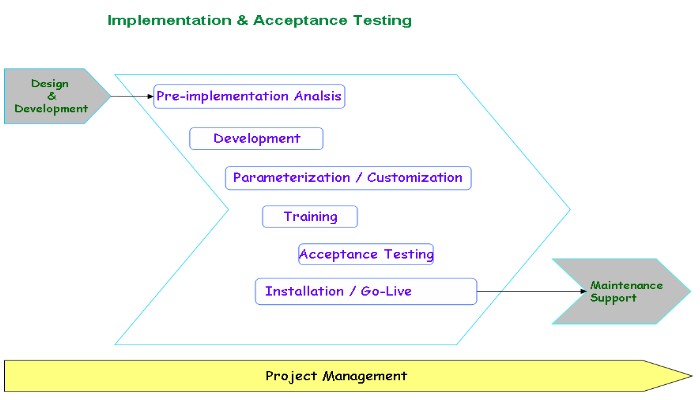 Implementation & Acceptance Testing

Design & Development

Pre-implementation Analsis

Development

Parameterization / Customization

Training

Acceptance Testing

Installation / Go-Live

Maintenance Support

Project Management